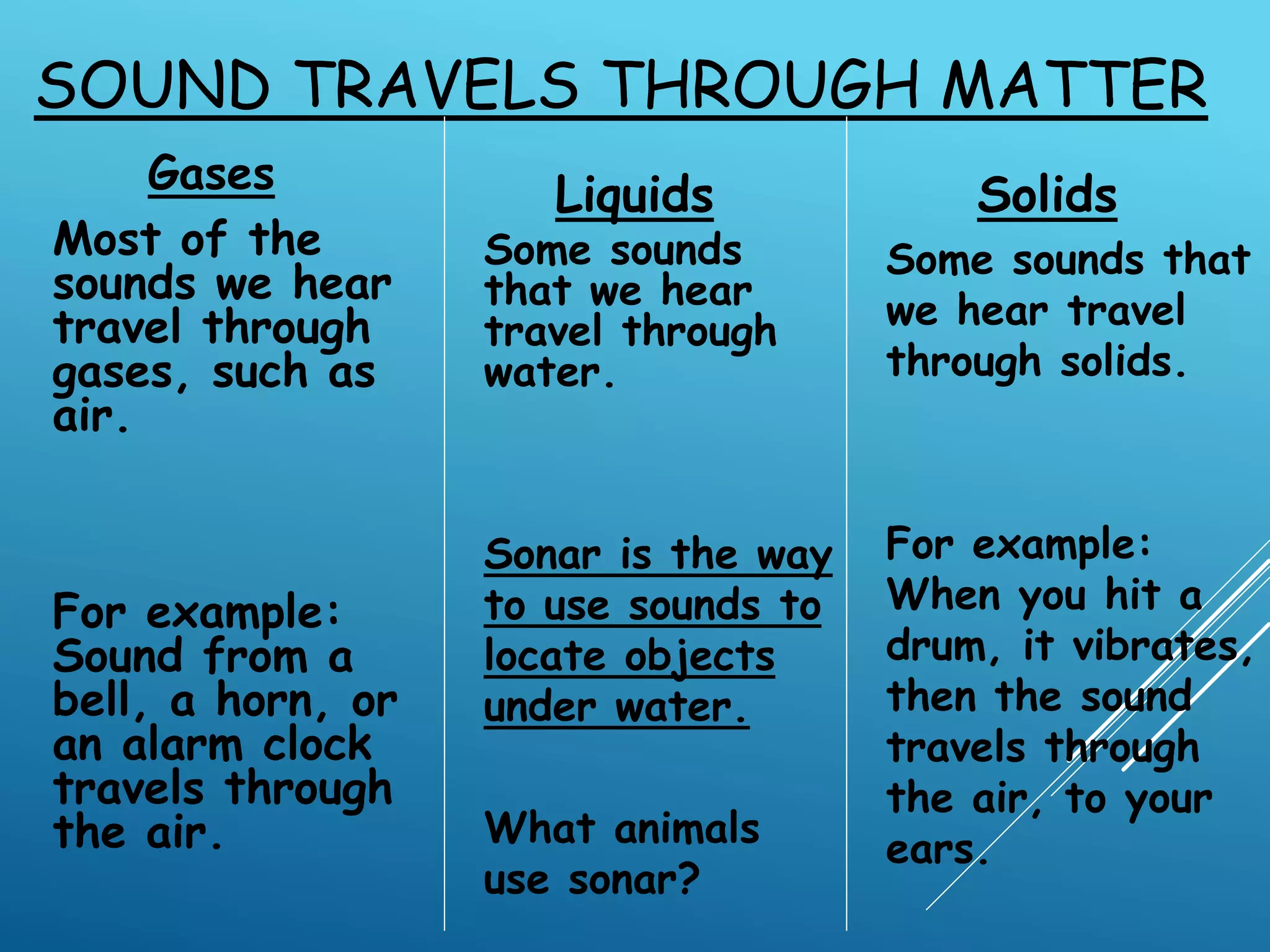 SOUND TRAVELS THROUGH MATTER

Gases

Most of the sounds we hear travel through gases, such as air.

For example: Sound from a bell, a horn, or an alarm clock travels through the air.

Liquids

Some sounds that we hear travel through water.

Sonar is the way to use sounds to locate objects under water.

What animals use sonar?

Solids

Some sounds that we hear travel through solids.

For example: When you hit a drum, it vibrates, then the sound travels through the air, to your ears.